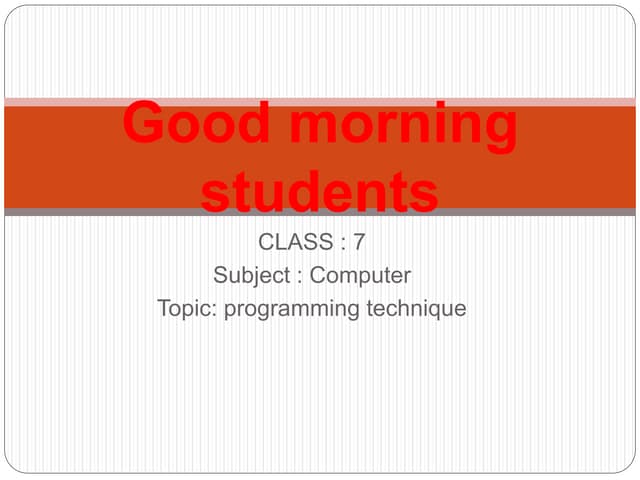 Good morning students

CLASS : 7
Subject : Computer
Topic: programming technique